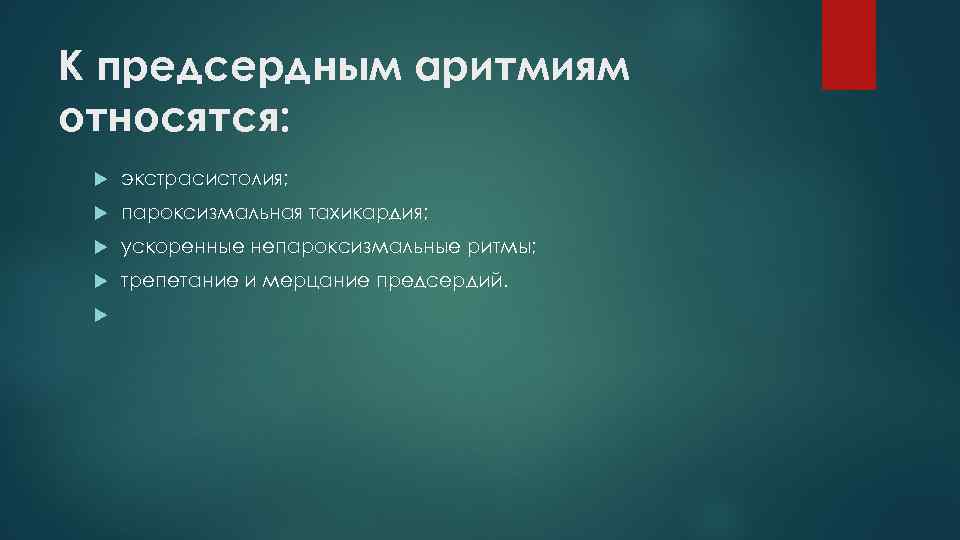 К предсердным аритмиям относятся:

экстрасистолия;

пароксизмальная тахикардия;

ускоренные непароксизмальные ритмы;

трепетание и мерцание предсердий.